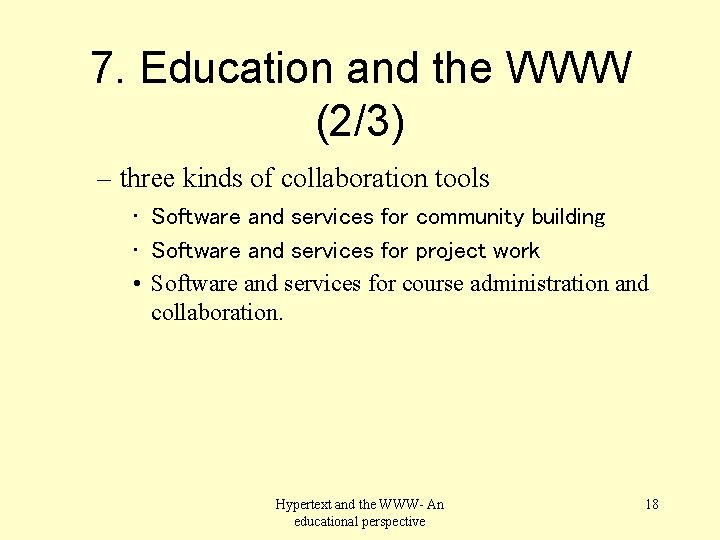 7. Education and the WWW (2/3)

– three kinds of collaboration tools

・ Software and services for community building

・ Software and services for project work

• Software and services for course administration and collaboration.

Hypertext and the WWW- An educational perspective

18